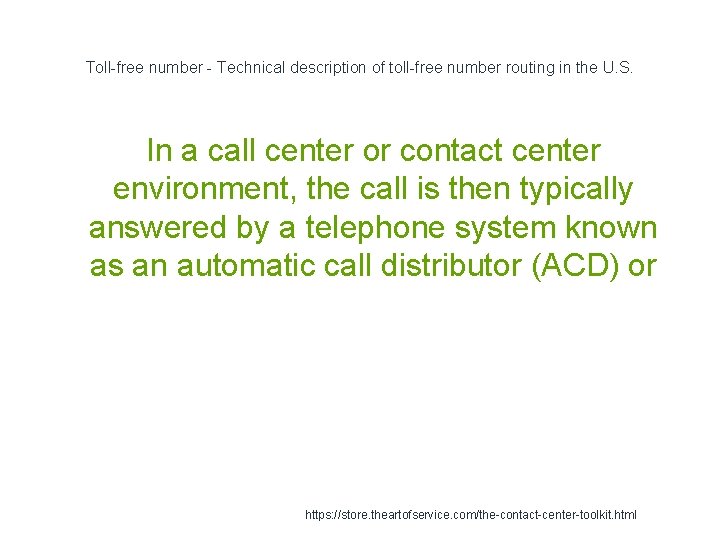 Toll-free number - Technical description of toll-free number routing in the U.S.

In a call center or contact center environment, the call is then typically answered by a telephone system known as an automatic call distributor (ACD) or

https://store.theartofservice.com/the-contact-center-toolkit.html